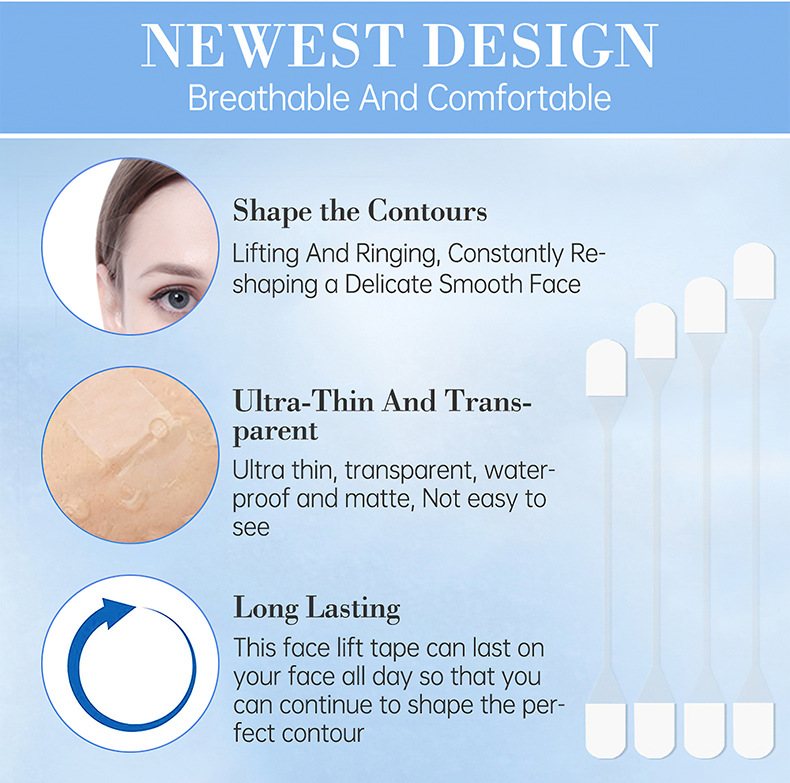 NEWEST DESIGN
Breathable And Comfortable

Shape the Contours
Lifting And Ringing, Constantly Reshaping a Delicate Smooth Face

Ultra-Thin And Transparent
Ultra thin, transparent, waterproof and matte, Not easy to see

Long Lasting
This face lift tape can last on your face all day so that you can continue to shape the perfect contour